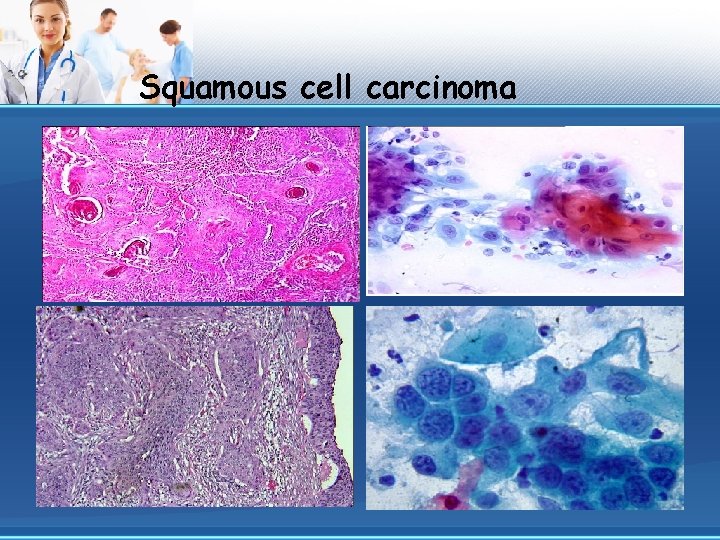 Squamous cell carcinoma